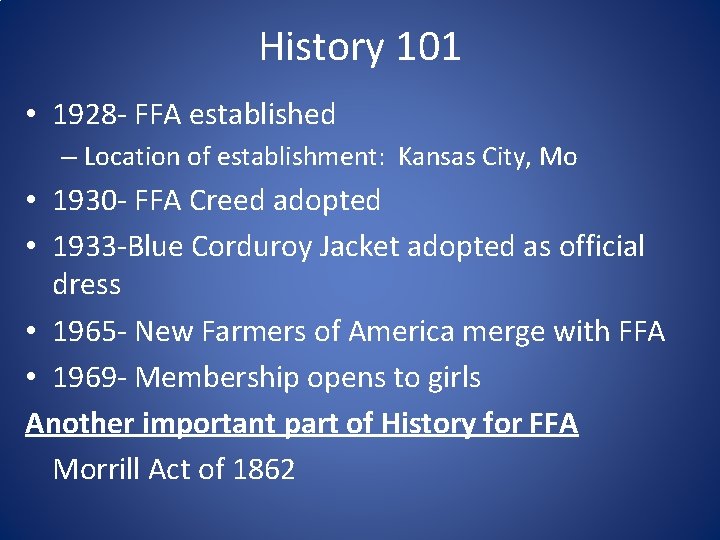 History 101

• 1928- FFA established
– Location of establishment: Kansas City, Mo
• 1930- FFA Creed adopted
• 1933-Blue Corduroy Jacket adopted as official dress
• 1965- New Farmers of America merge with FFA
• 1969- Membership opens to girls

Another important part of History for FFA

Morrill Act of 1862